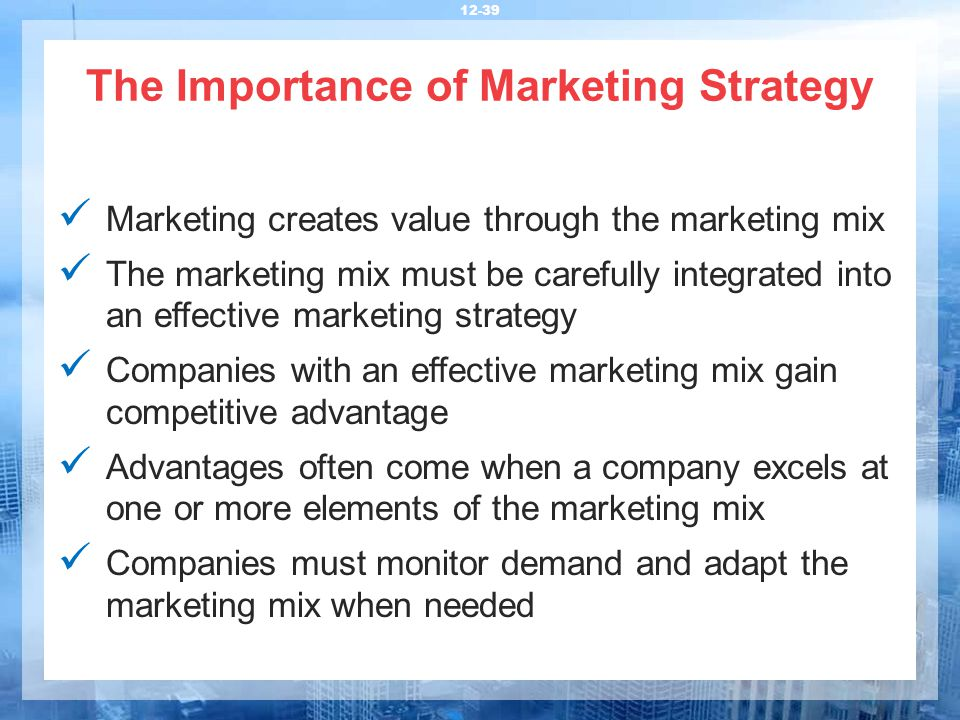 12-39

The Importance of Marketing Strategy

✓ Marketing creates value through the marketing mix

✓ The marketing mix must be carefully integrated into an effective marketing strategy

✓ Companies with an effective marketing mix gain competitive advantage

✓ Advantages often come when a company excels at one or more elements of the marketing mix

✓ Companies must monitor demand and adapt the marketing mix when needed